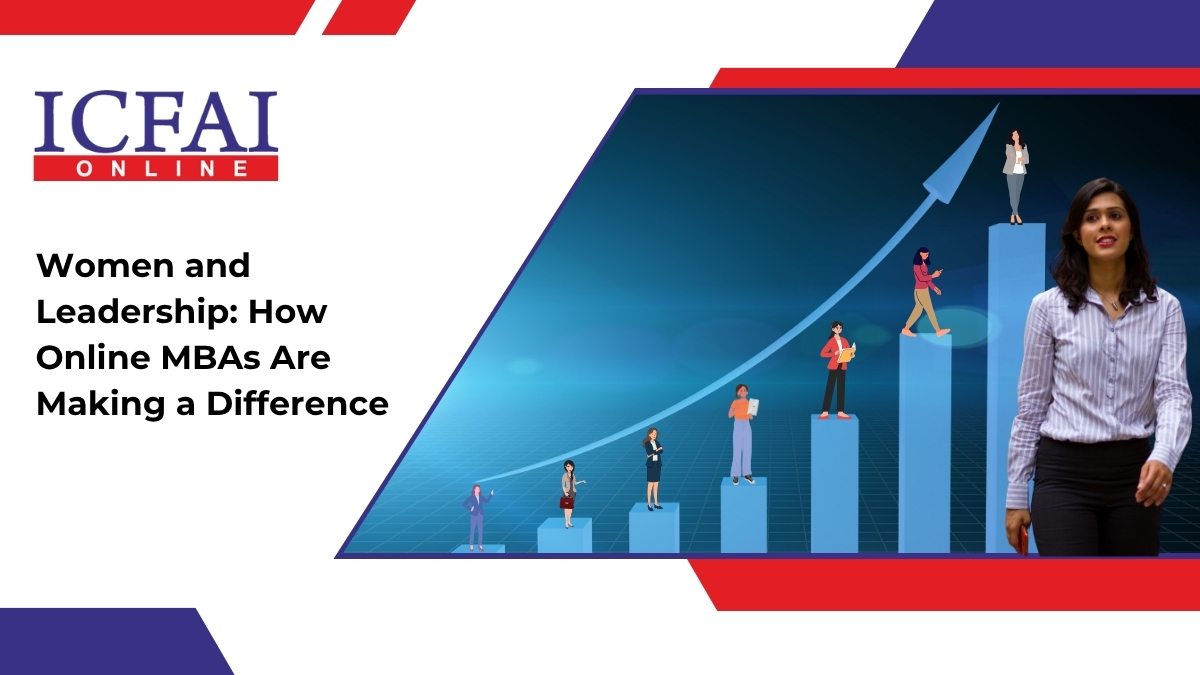 ICFAI
ONLINE

Women and Leadership: How Online MBAs Are Making a Difference